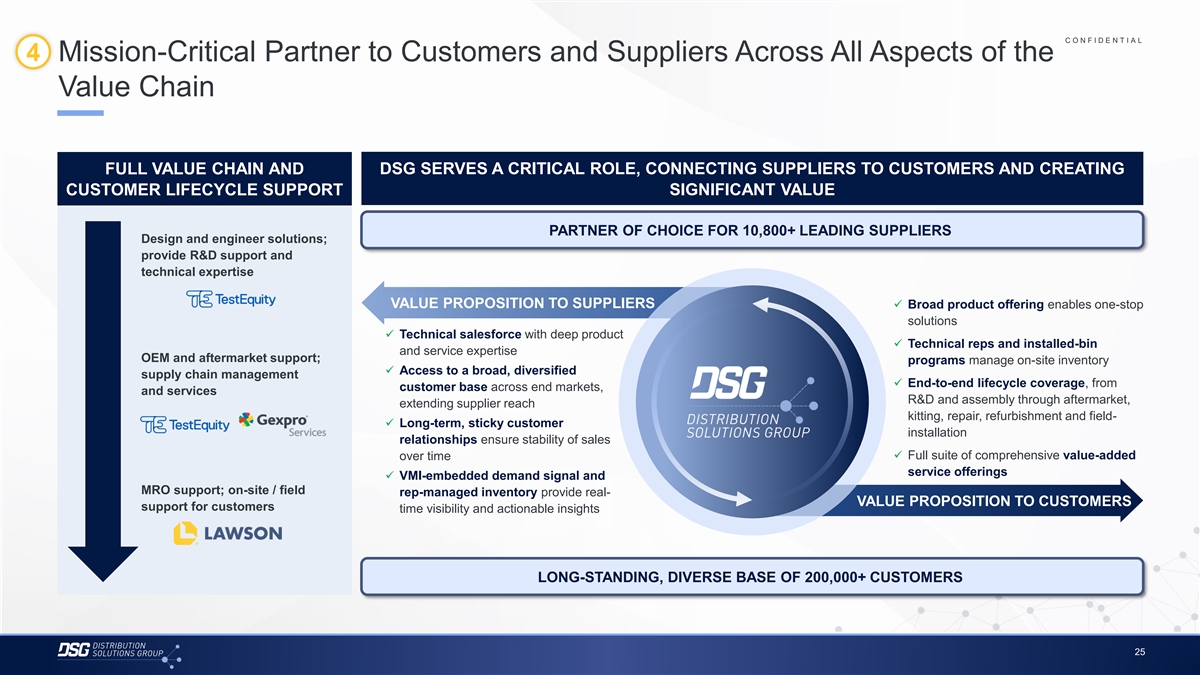 CONFIDENTIAL

4 Mission-Critical Partner to Customers and Suppliers Across All Aspects of the Value Chain

FULL VALUE CHAIN AND CUSTOMER LIFECYCLE SUPPORT

Design and engineer solutions; provide R&D support and technical expertise

TestEquity

OEM and aftermarket support; supply chain management and services

TestEquity

Gexpro Services

MRO support; on-site / field support for customers

LAWSON

DSG SERVES A CRITICAL ROLE, CONNECTING SUPPLIERS TO CUSTOMERS AND CREATING SIGNIFICANT VALUE

PARTNER OF CHOICE FOR 10,800+ LEADING SUPPLIERS

VALUE PROPOSITION TO SUPPLIERS

✓ Technical salesforce with deep product and service expertise

✓ Access to a broad, diversified customer base across end markets, extending supplier reach

✓ Long-term, sticky customer relationships ensure stability of sales over time

✓ VMI-embedded demand signal and rep-managed inventory provide real-time visibility and actionable insights

DSG
DISTRIBUTION SOLUTIONS GROUP

✓ Broad product offering enables one-stop solutions

✓ Technical reps and installed-bin programs manage on-site inventory

✓ End-to-end lifecycle coverage, from R&D and assembly through aftermarket, kitting, repair, refurbishment and field-installation

✓ Full suite of comprehensive value-added service offerings

VALUE PROPOSITION TO CUSTOMERS

LONG-STANDING, DIVERSE BASE OF 200,000+ CUSTOMERS

DSG DISTRIBUTION SOLUTIONS GROUP

25